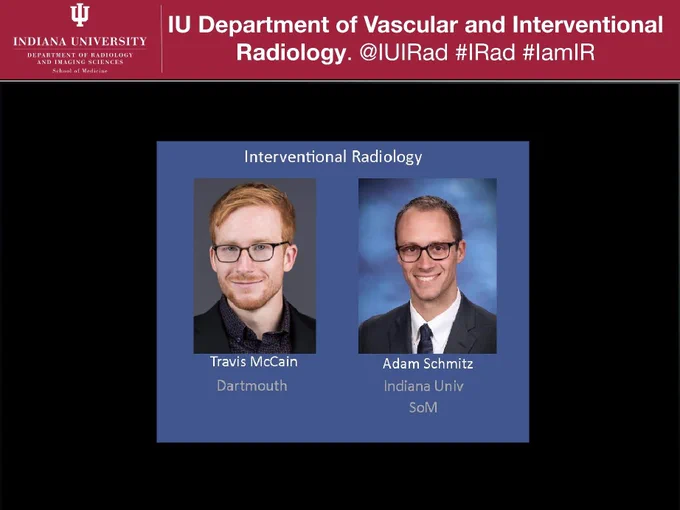 INDIANA UNIVERSITY
DEPARTMENT OF RADIOLOGY AND IMAGING SCIENCES
School of Medicine

IU Department of Vascular and Interventional Radiology. @IUIRad #IRad #IamIR

Interventional Radiology

Travis McCain
Dartmouth

Adam Schmitz
Indiana Univ SoM